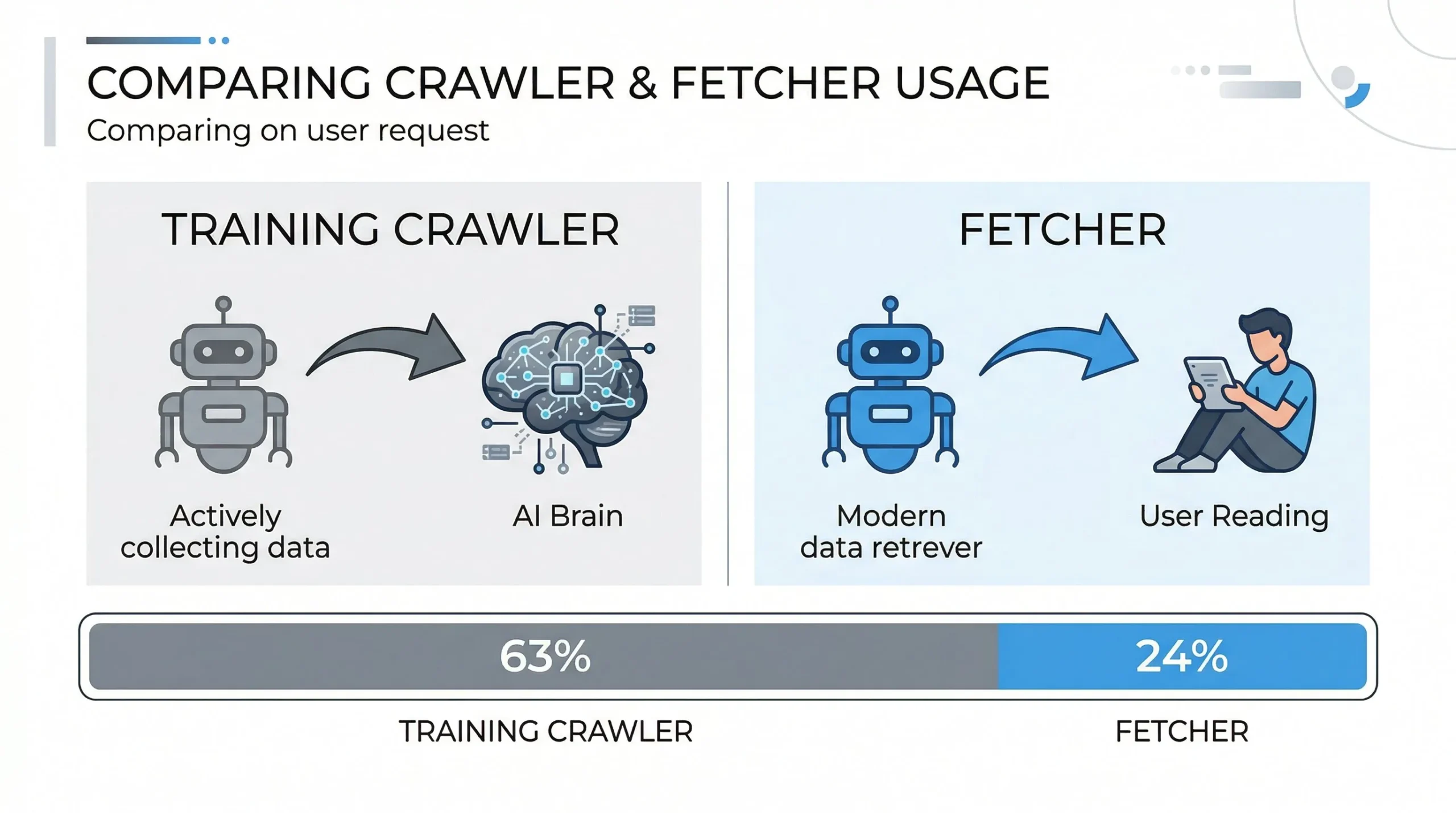 COMPARING CRAWLER & FETCHER USAGE

Comparing on user request

TRAINING CRAWLER

Actively collecting data

AI Brain

FETCHER

Modern data retrever

User Reading

63%

24%

TRAINING CRAWLER

FETCHER